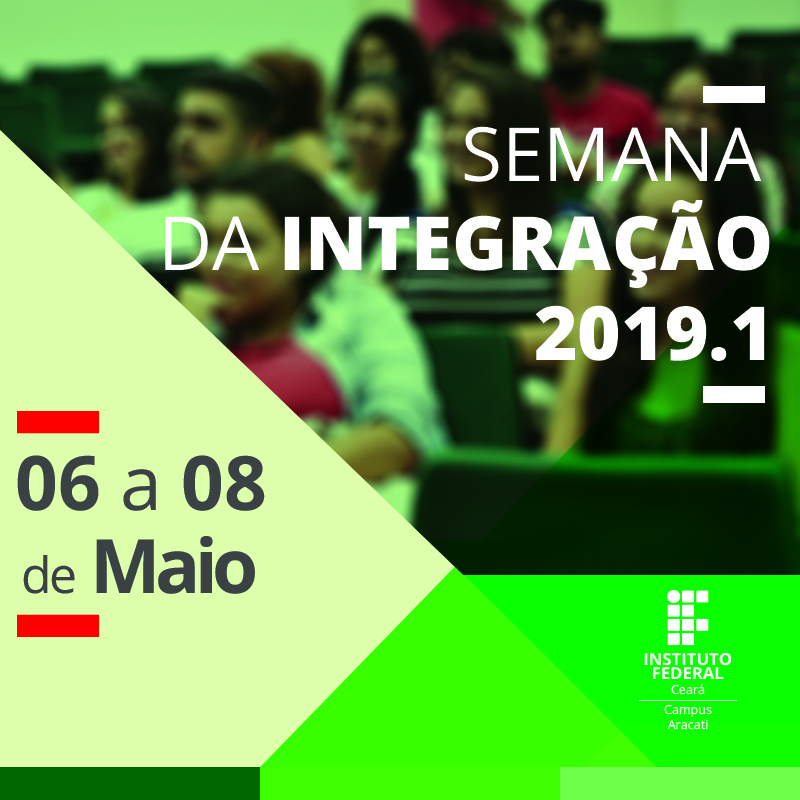 SEMANA DA INTEGRAÇÃO 2019.1

06 a 08 de Maio

INSTITUTO FEDERAL Ceará

Campus Aracati